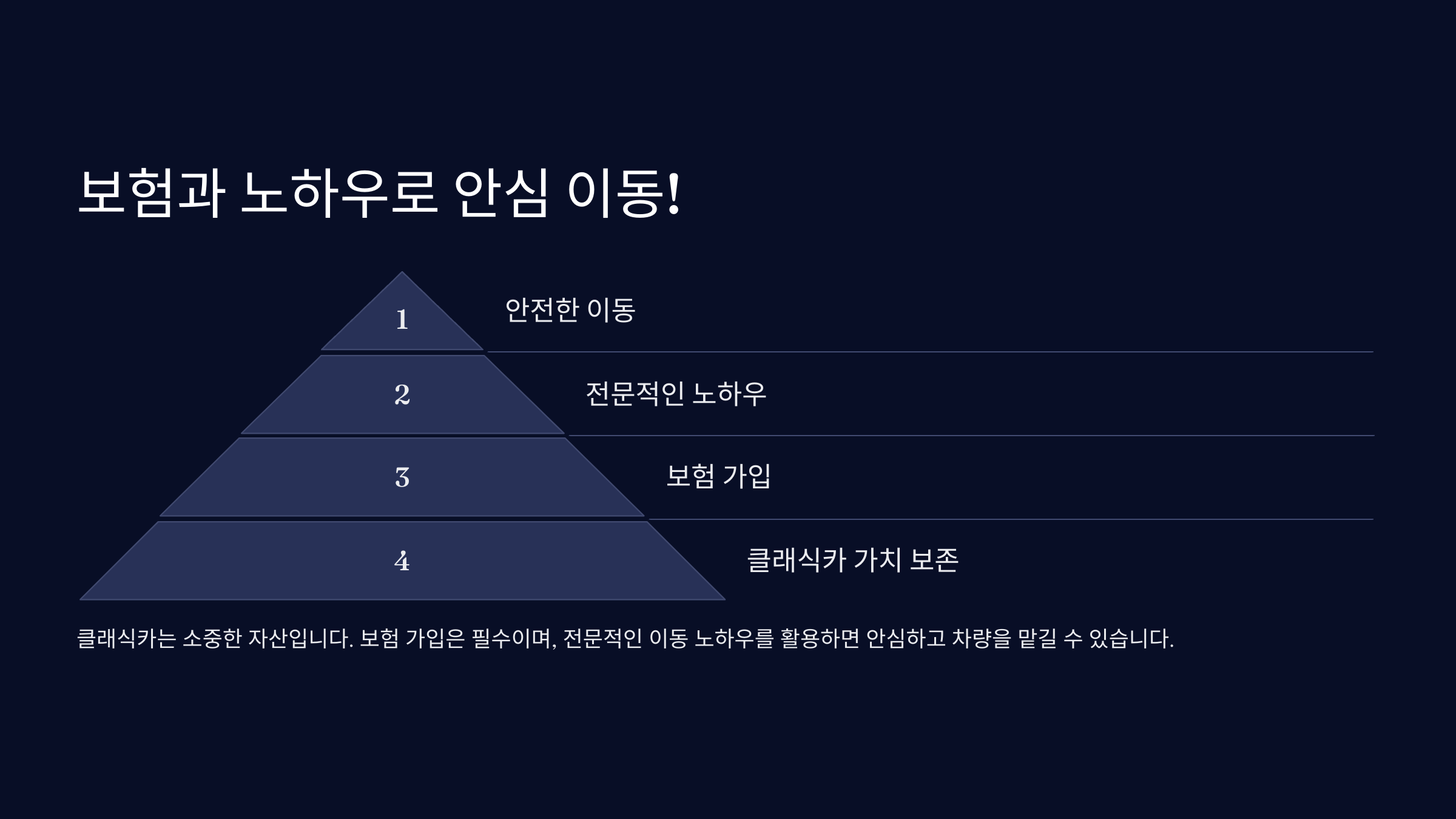 보험과 노하우로 안심 이동!

1

안전한 이동

2

전문적인 노하우

3

보험 가입

4

클래식카 가치 보존

클래식카는 소중한 자산입니다. 보험 가입은 필수이며, 전문적인 이동 노하우를 활용하면 안심하고 차량을 맡길 수 있습니다.